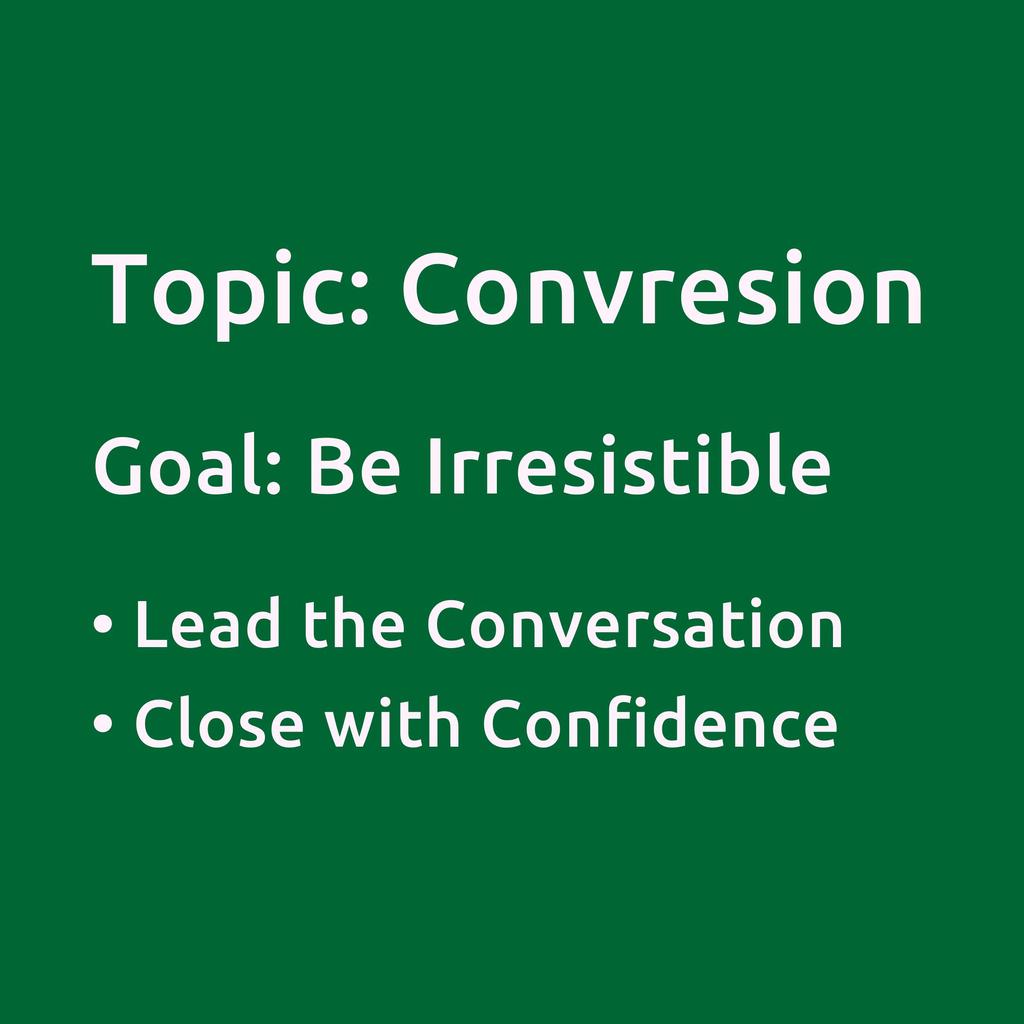 Topic: Convresion

Goal: Be Irresistible

• Lead the Conversation
• Close with Confidence